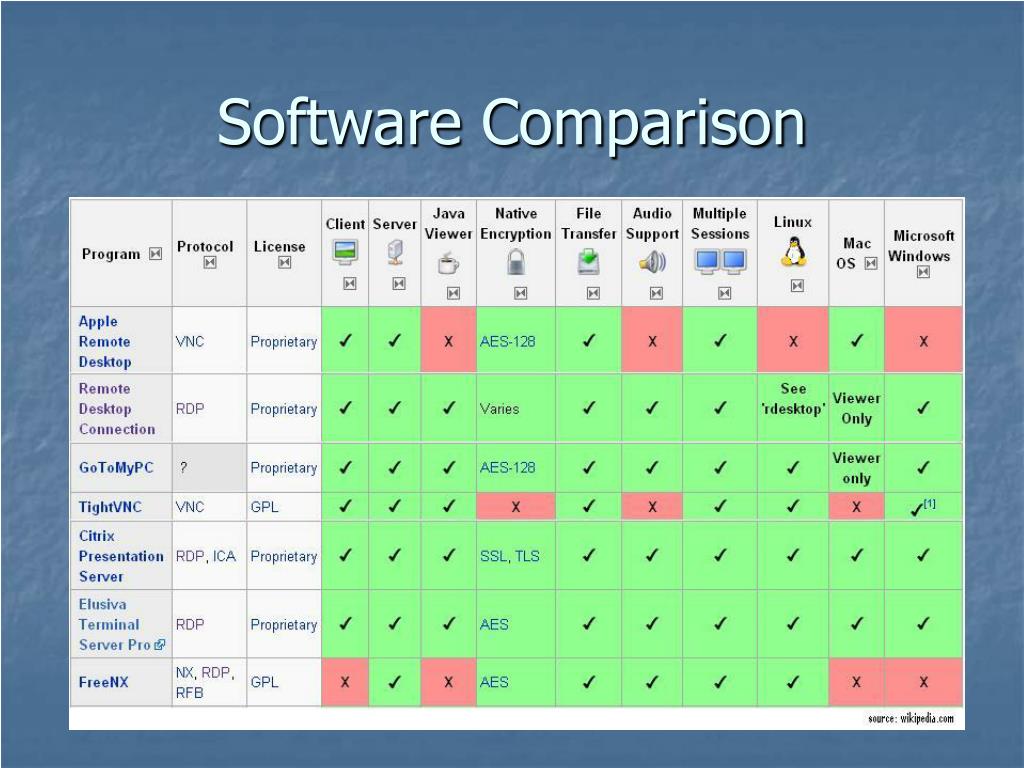 Software Comparison

| Program | Protocol | License | Client | Server | Java Viewer | Native Encryption | File Transfer | Audio Support | Multiple Sessions | Linux | Mac OS | Microsoft Windows |
|---|---|---|---|---|---|---|---|---|---|---|---|---|
| Apple Remote Desktop | VNC | Proprietary | ✓ | ✓ | X | AES-128 | ✓ | X | ✓ | X | ✓ | X |
| Remote Desktop Connection | RDP | Proprietary | ✓ | ✓ | ✓ | Varies | ✓ | ✓ | ✓ | See 'rdesktop' | Viewer Only | ✓ |
| GoToMyPC | ? | Proprietary | ✓ | ✓ | ✓ | AES-128 | ✓ | ✓ | ✓ | ✓ | Viewer only | ✓ |
| TightVNC | VNC | GPL | ✓ | ✓ | ✓ | X | ✓ | X | ✓ | ✓ | X | ✓[1] |
| Citrix Presentation Server | RDP, ICA | Proprietary | ✓ | ✓ | ✓ | SSL, TLS | ✓ | ✓ | ✓ | ✓ | ✓ | ✓ |
| Elusiva Terminal Server Pro | RDP | Proprietary | ✓ | ✓ | ✓ | AES | ✓ | ✓ | ✓ | ✓ | ✓ | ✓ |
| FreeNX | NX, RDP, RFB | GPL | X | ✓ | X | AES | ✓ | ✓ | ✓ | ✓ | X | X |

source: wikipedia.com